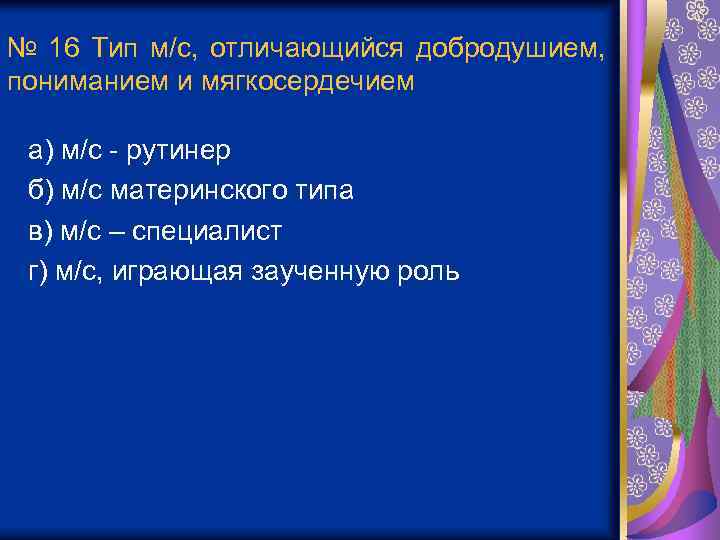 № 16 Тип м/с, отличающийся добродушием, пониманием и мягкосердечием

а) м/с - рутинер
б) м/с материнского типа
в) м/с – специалист
г) м/с, играющая заученную роль